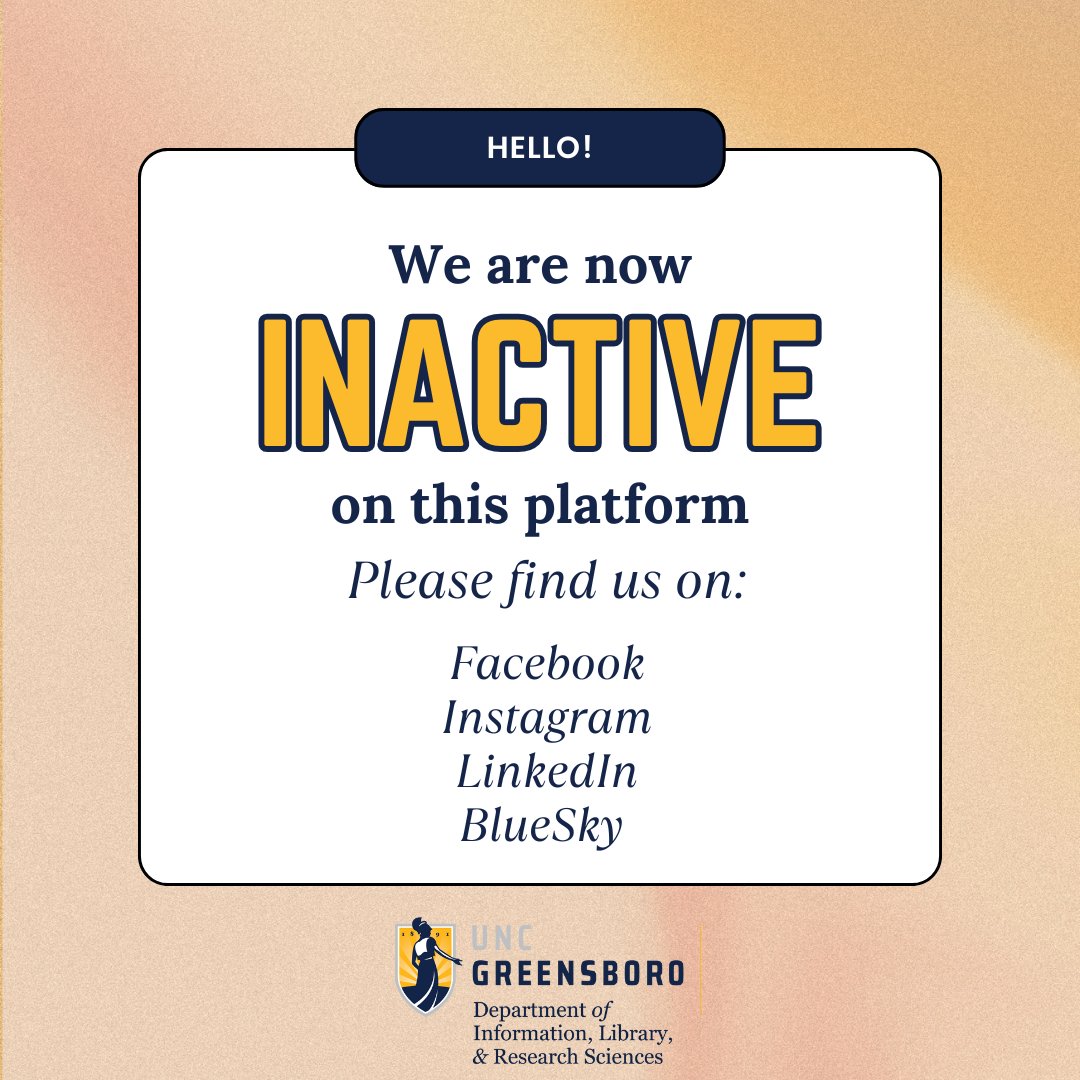 HELLO!

We are now
INACTIVE
on this platform

Please find us on:

Facebook
Instagram
LinkedIn
BlueSky

UNC
GREENSBORO
Department of
Information, Library,
& Research Sciences